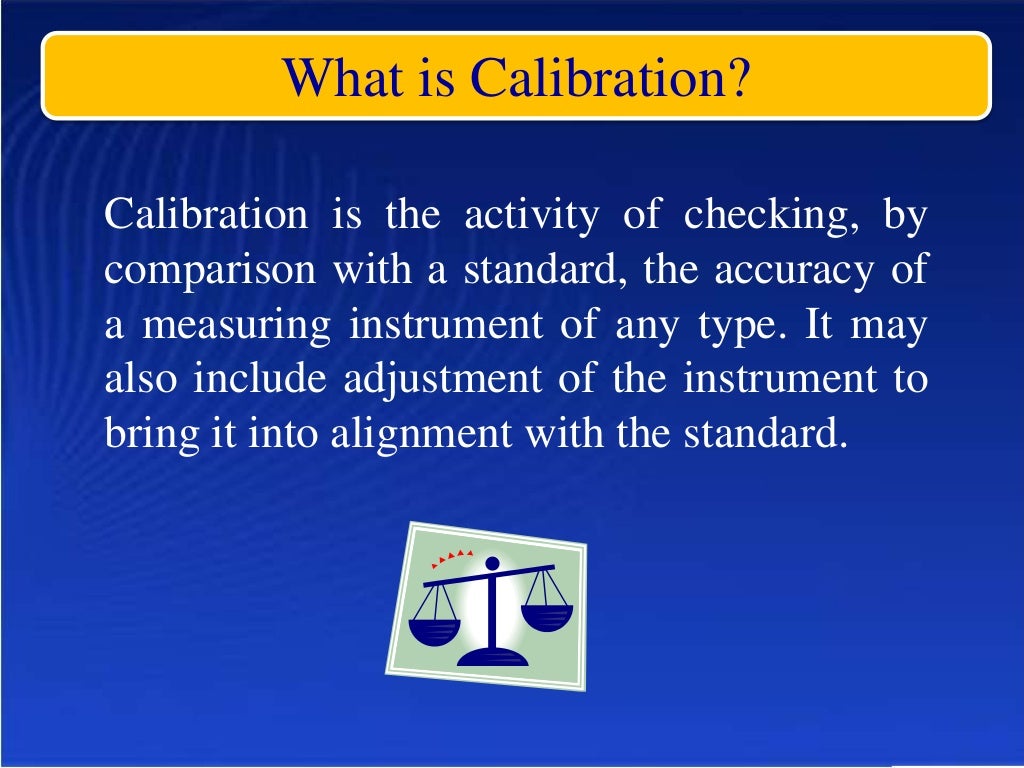 What is Calibration?

Calibration is the activity of checking, by comparison with a standard, the accuracy of a measuring instrument of any type. It may also include adjustment of the instrument to bring it into alignment with the standard.